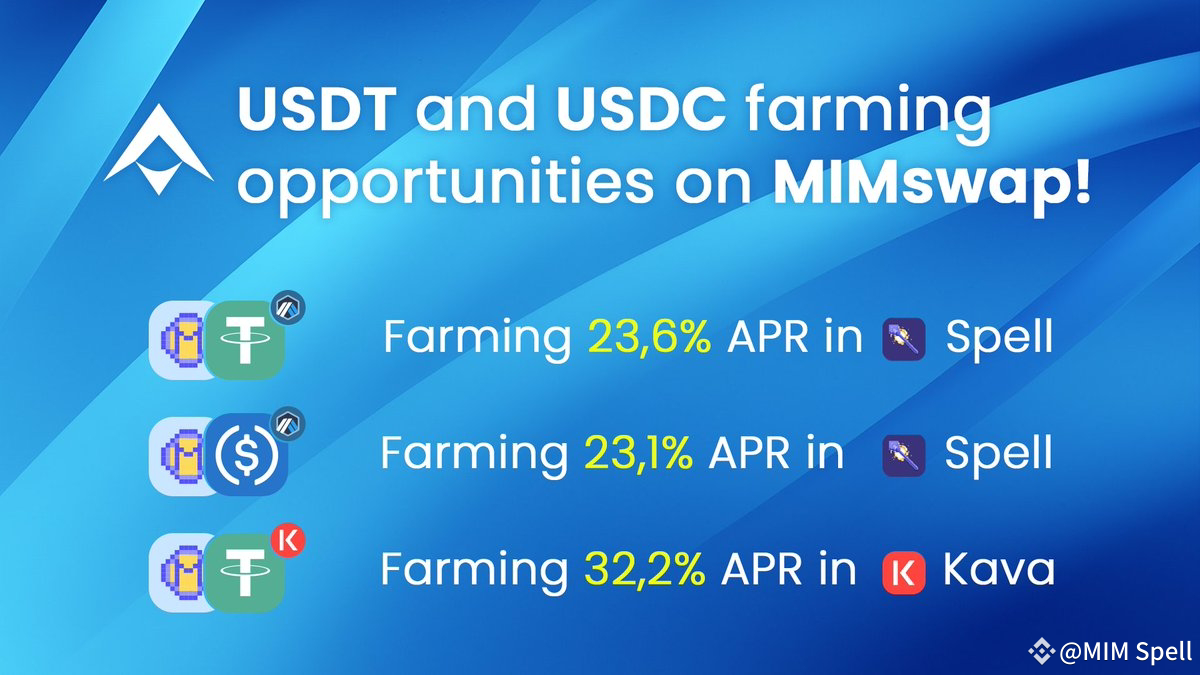 USDT and USDC farming opportunities on MIMswap!

Farming 23,6% APR in Spell

Farming 23,1% APR in Spell

Farming 32,2% APR in Kava

@MIM Spell